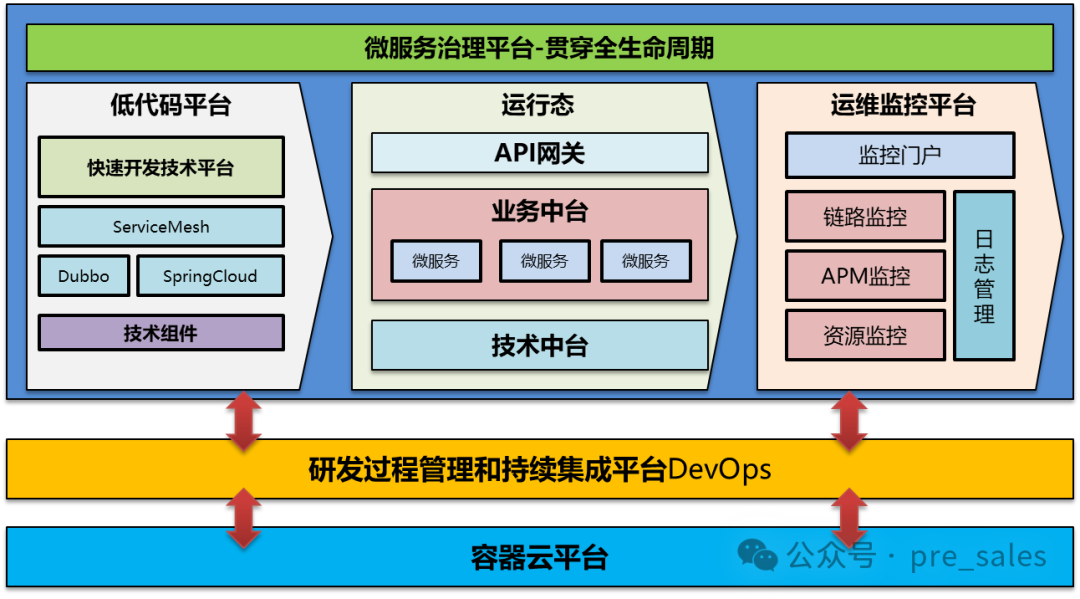 微服务治理平台-贯穿全生命周期

低代码平台

快速开发技术平台

ServiceMesh

Dubbo

SpringCloud

技术组件

运行态

API网关

业务中台

微服务

微服务

微服务

技术中台

运维监控平台

监控门户

链路监控

APM监控

资源监控

日志管理

研发过程管理和持续集成平台DevOps

容器云平台

公众号 · pre_sales